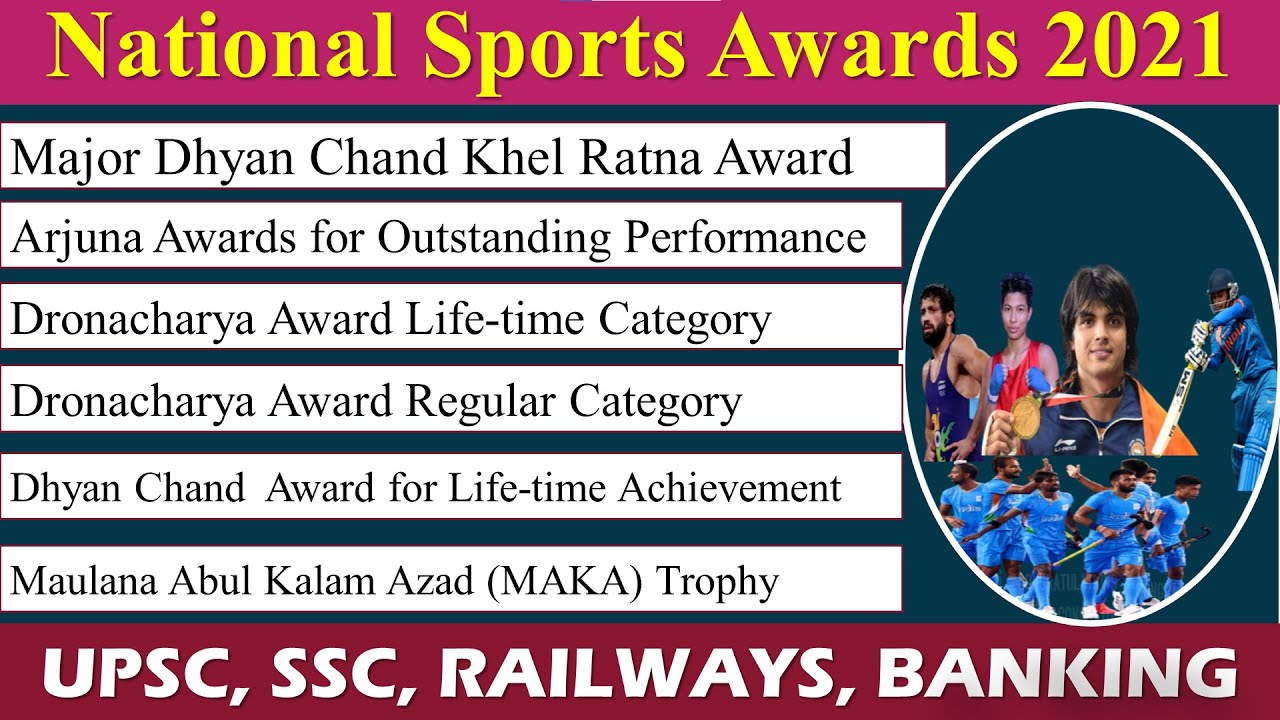 National Sports Awards 2021

Major Dhyan Chand Khel Ratna Award

Arjuna Awards for Outstanding Performance

Dronacharya Award Life-time Category

Dronacharya Award Regular Category

Dhyan Chand Award for Life-time Achievement

Maulana Abul Kalam Azad (MAKA) Trophy

UPSC, SSC, RAILWAYS, BANKING